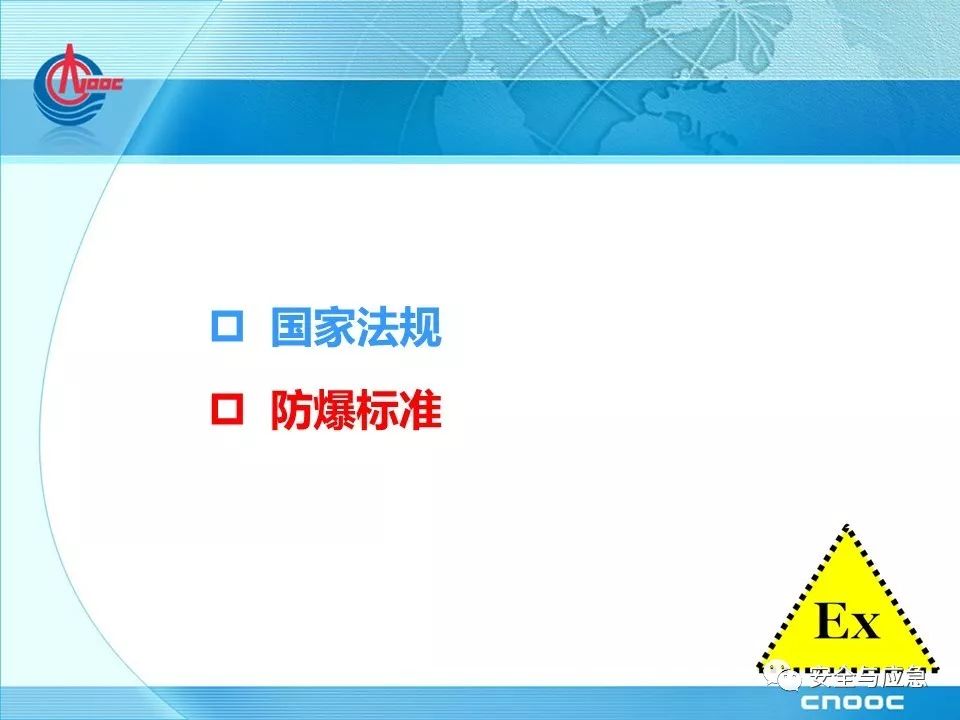 CNOOC

□ 国家法规

□ 防爆标准

Ex

安全与应急

CNOOC